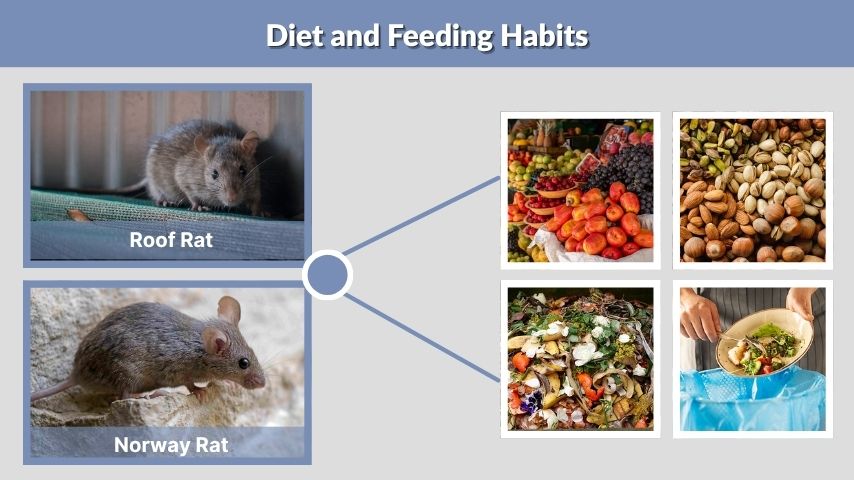 Diet and Feeding Habits

Roof Rat

Norway Rat